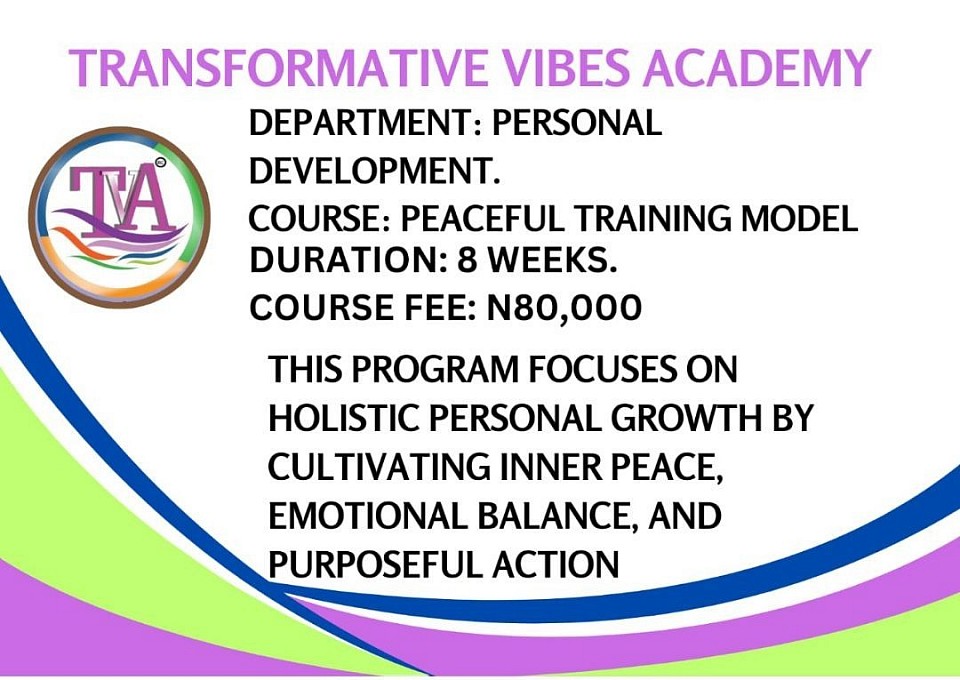 TRANSFORMATIVE VIBES ACADEMY

TVA

DEPARTMENT: PERSONAL DEVELOPMENT.
COURSE: PEACEFUL TRAINING MODEL
DURATION: 8 WEEKS.
COURSE FEE: N80,000

THIS PROGRAM FOCUSES ON HOLISTIC PERSONAL GROWTH BY CULTIVATING INNER PEACE, EMOTIONAL BALANCE, AND PURPOSEFUL ACTION